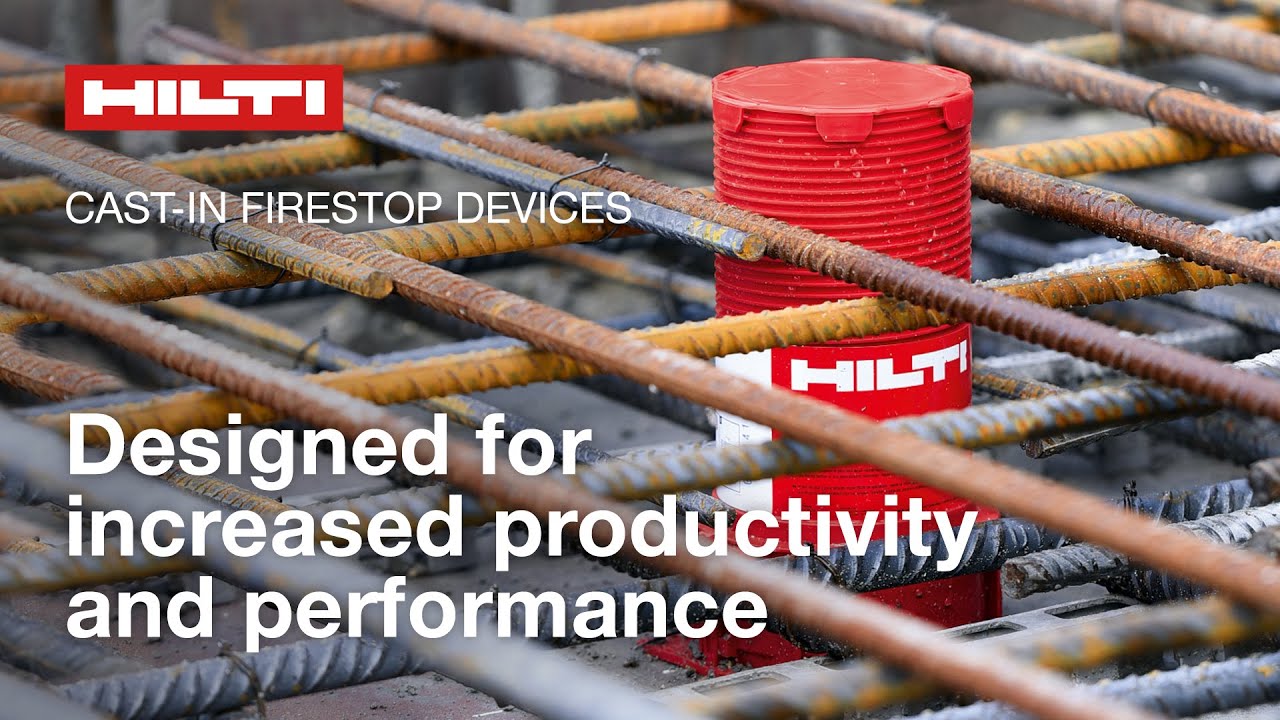 HILTI

CAST-IN FIRESTOP DEVICES

HILTI

Designed for increased productivity and performance